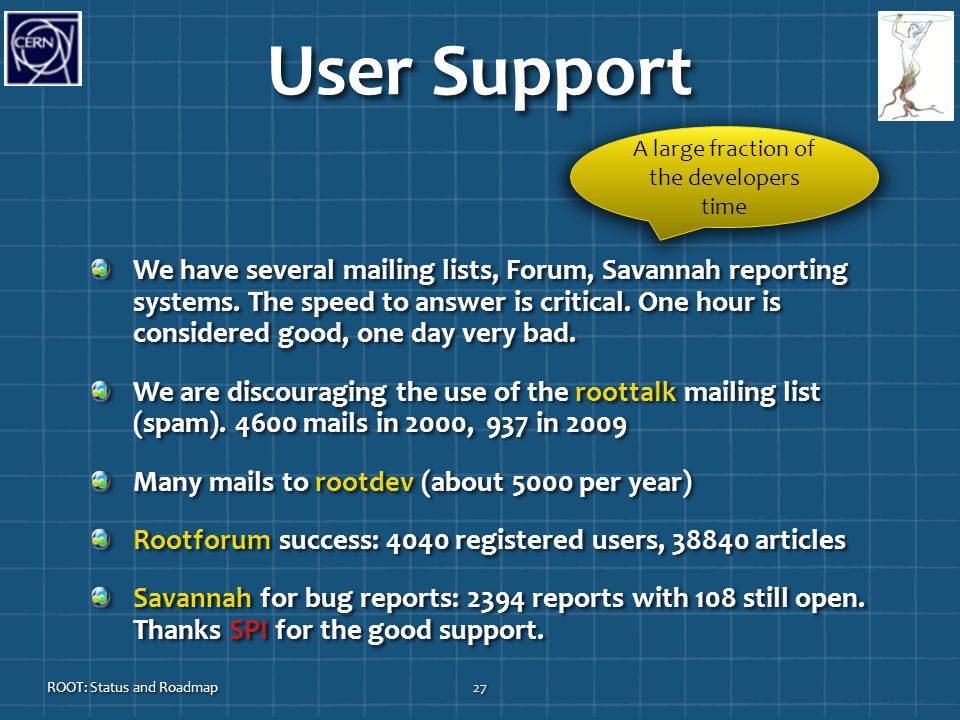 CERN

User Support

A large fraction of the developers time

We have several mailing lists, Forum, Savannah reporting systems. The speed to answer is critical. One hour is considered good, one day very bad.

We are discouraging the use of the roottalk mailing list (spam). 4600 mails in 2000, 937 in 2009

Many mails to rootdev (about 5000 per year)

Rootforum success: 4040 registered users, 38840 articles

Savannah for bug reports: 2394 reports with 108 still open. Thanks SPI for the good support.

ROOT: Status and Roadmap

27